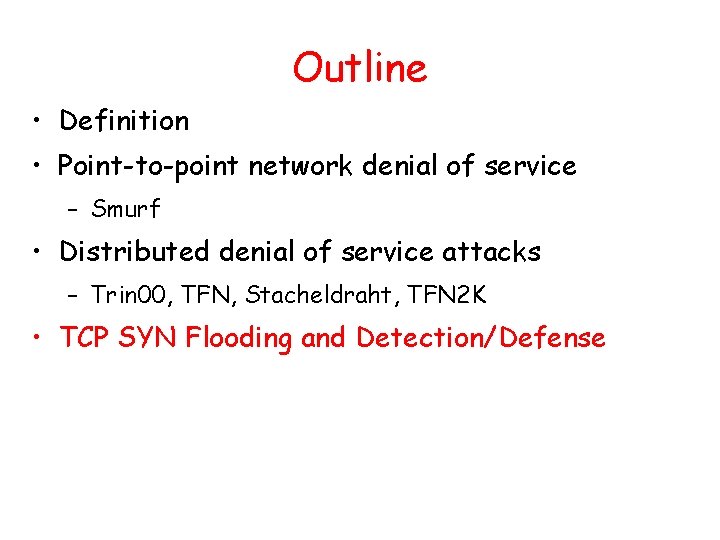 Outline

• Definition
• Point-to-point network denial of service
– Smurf
• Distributed denial of service attacks
– Trin00, TFN, Stacheldraht, TFN2K
• TCP SYN Flooding and Detection/Defense